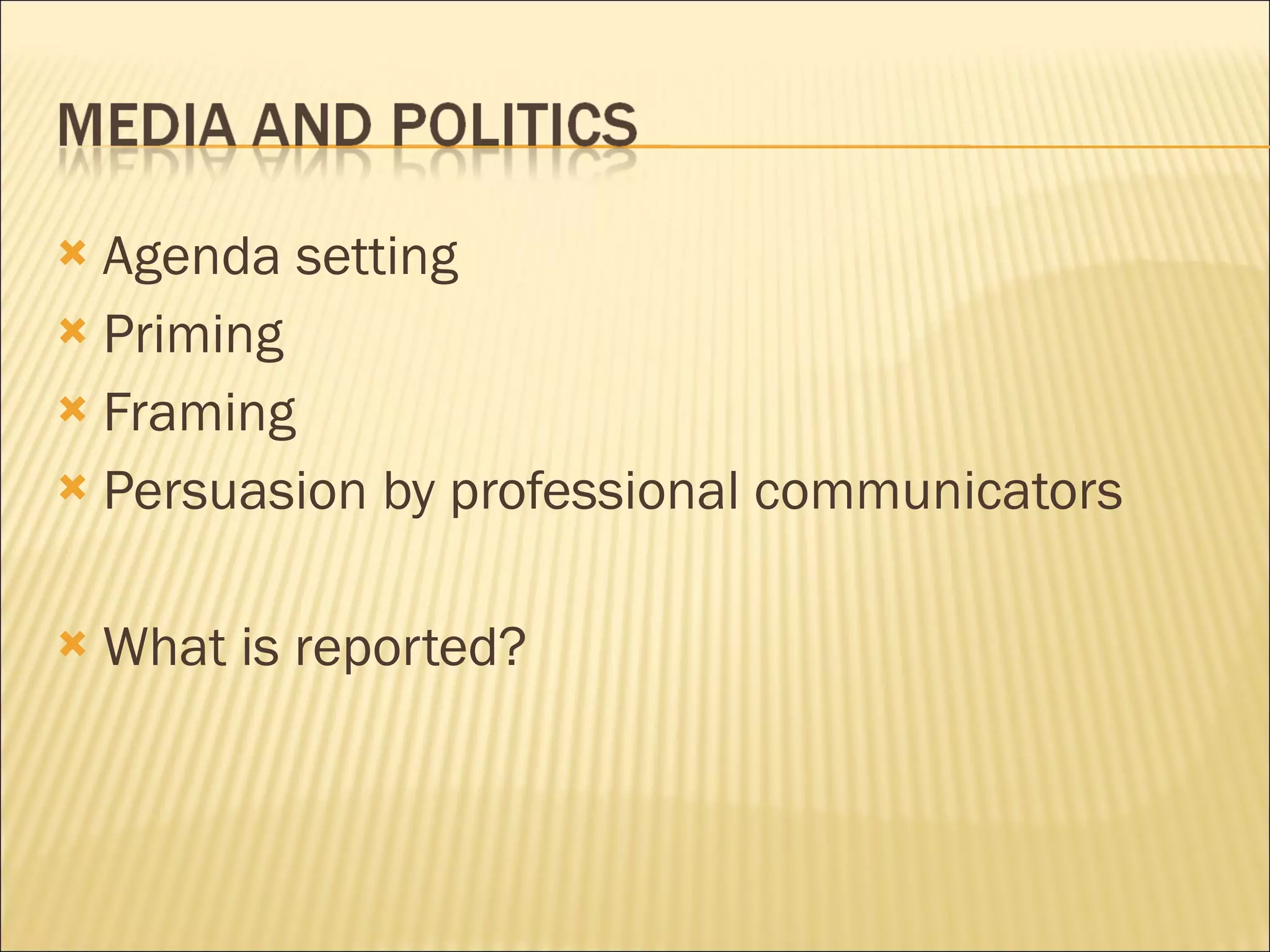 MEDIA AND POLITICS

Agenda setting
Priming
Framing
Persuasion by professional communicators

What is reported?